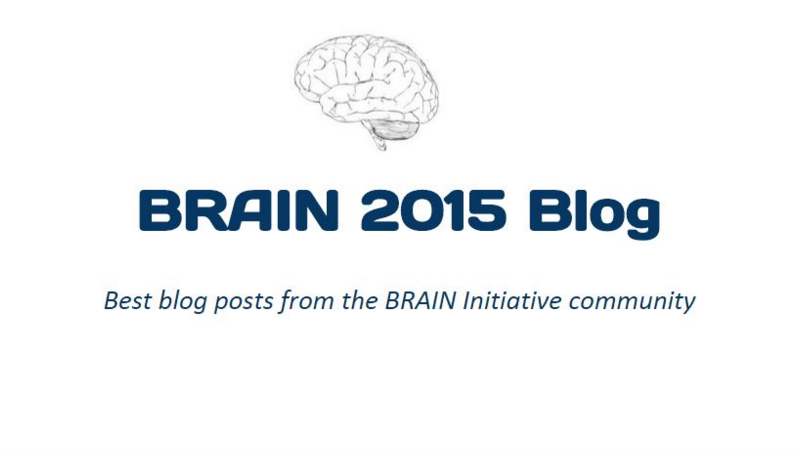 BRAIN 2015 Blog

Best blog posts from the BRAIN Initiative community